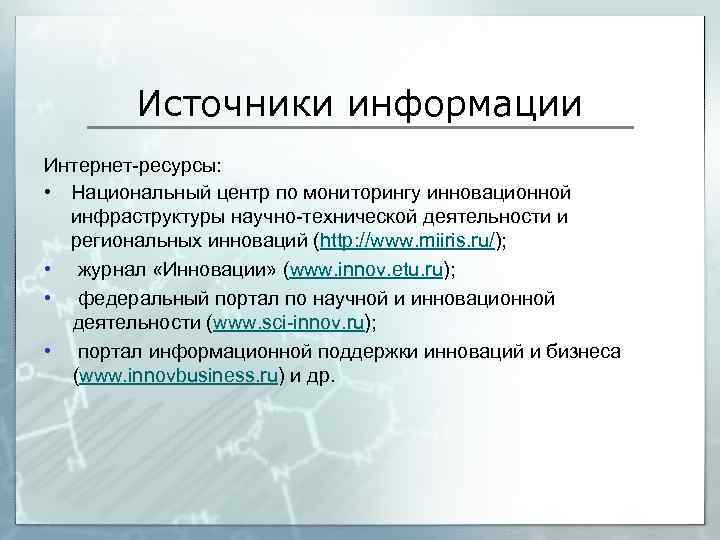 Источники информации

Интернет-ресурсы:

• Национальный центр по мониторингу инновационной инфраструктуры научно-технической деятельности и региональных инноваций (http://www.miiris.ru/);

• журнал «Инновации» (www.innov.etu.ru);

• федеральный портал по научной и инновационной деятельности (www.sci-innov.ru);

• портал информационной поддержки инноваций и бизнеса (www.innovbusiness.ru) и др.